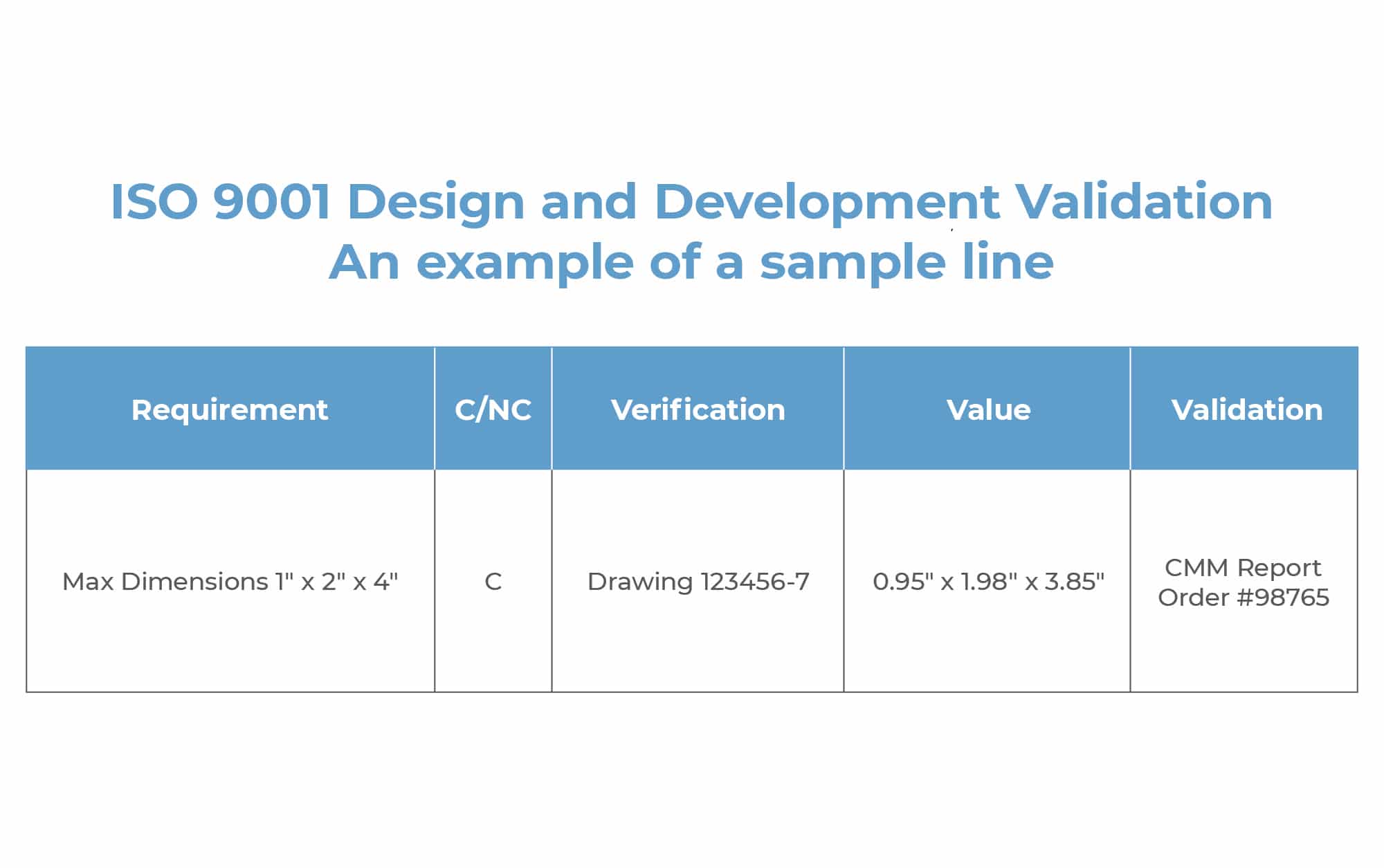 ISO 9001 Design and Development Validation
An example of a sample line

| Requirement | C/NC | Verification | Value | Validation |
|---|---|---|---|---|
| Max Dimensions 1" x 2" x 4" | C | Drawing 123456-7 | 0.95" x 1.98" x 3.85" | CMM Report Order #98765 |